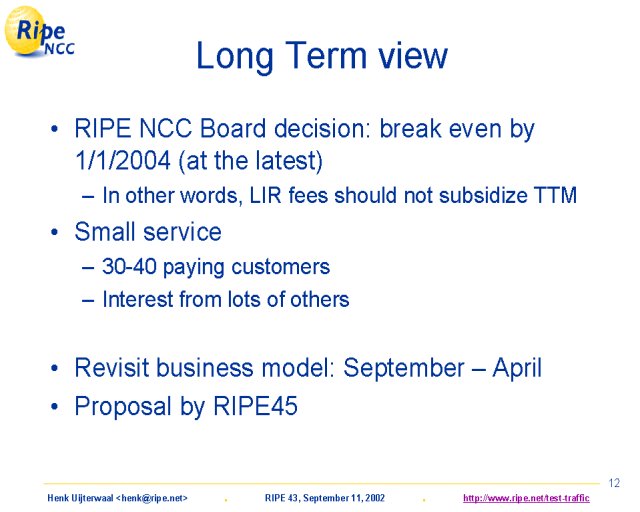 Ripe NCC

Long Term view

• RIPE NCC Board decision: break even by 1/1/2004 (at the latest)
– In other words, LIR fees should not subsidize TTM
• Small service
– 30-40 paying customers
– Interest from lots of others

• Revisit business model: September – April
• Proposal by RIPE45

12

Henk Uijterwaal <henk@ripe.net> . RIPE 43, September 11, 2002 . http://www.ripe.net/test-traffic